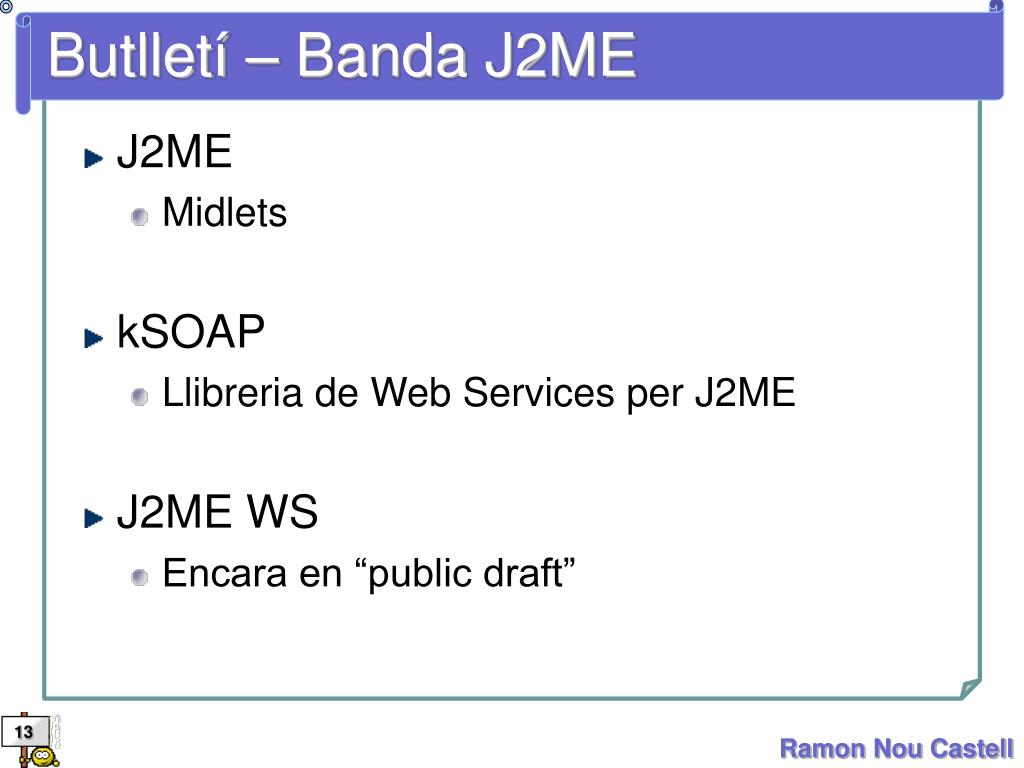 Butlletí – Banda J2ME

J2ME

Midlets

kSOAP

Llibreria de Web Services per J2ME

J2ME WS

Encara en “public draft”

13

Ramon Nou Castell